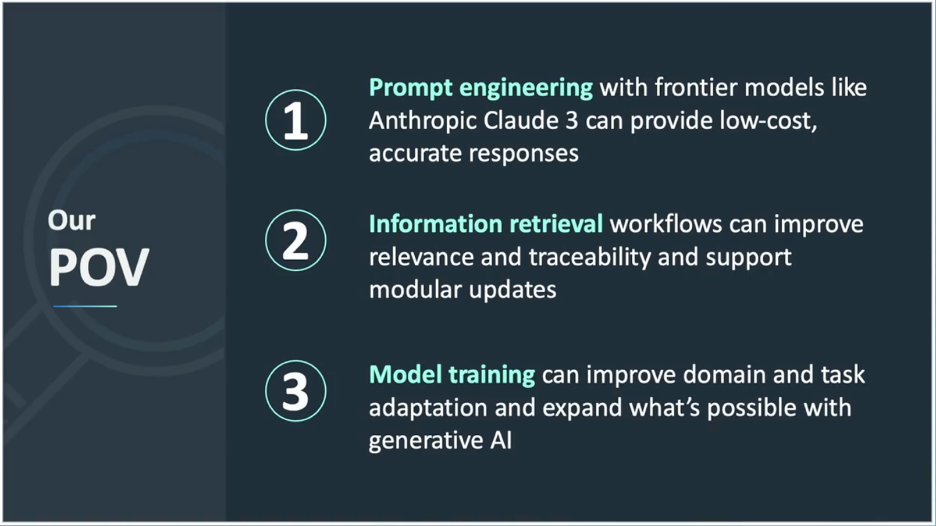 Our
POV

1 Prompt engineering with frontier models like Anthropic Claude 3 can provide low-cost, accurate responses

2 Information retrieval workflows can improve relevance and traceability and support modular updates

3 Model training can improve domain and task adaptation and expand what's possible with generative AI